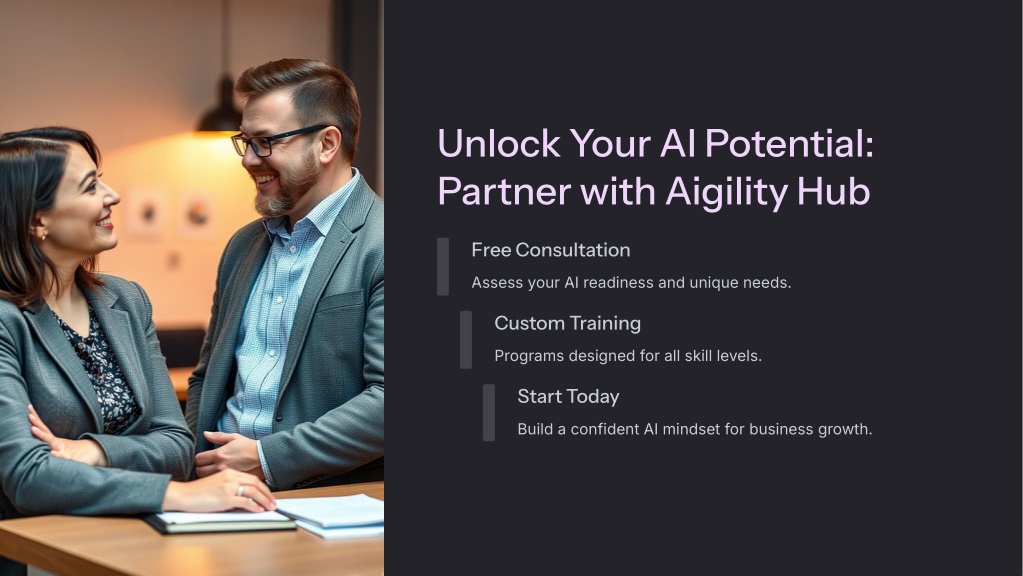 Unlock Your AI Potential: Partner with Aigility Hub

Free Consultation

Assess your AI readiness and unique needs.

Custom Training

Programs designed for all skill levels.

Start Today

Build a confident AI mindset for business growth.